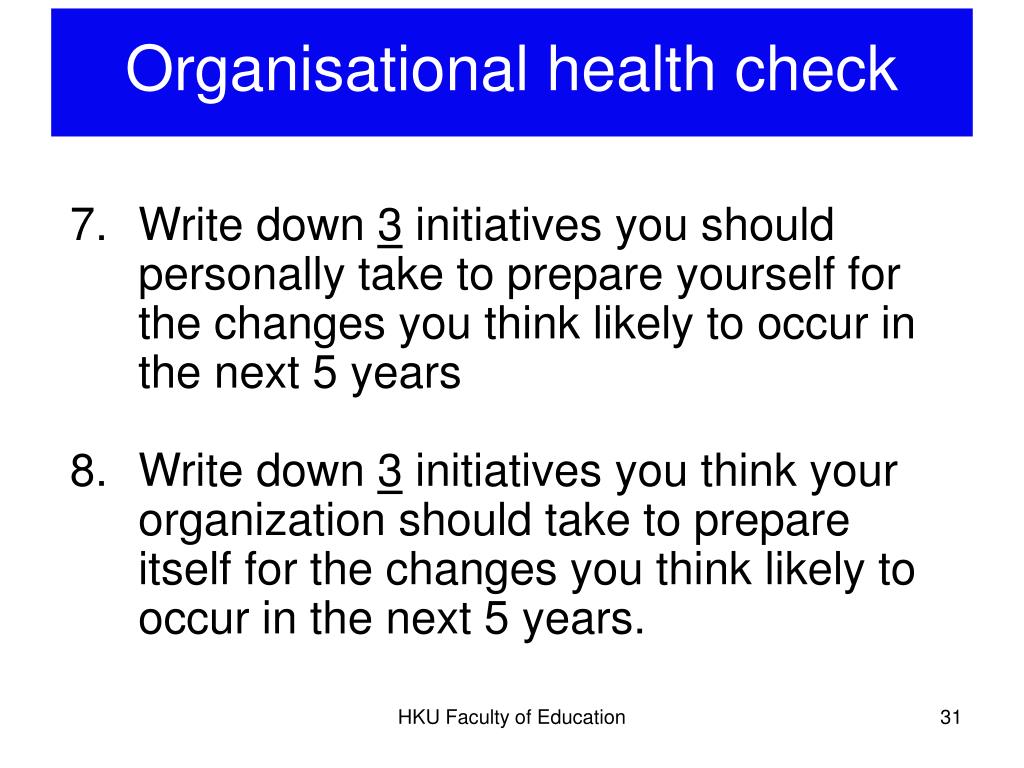 Organisational health check

7. Write down 3 initiatives you should personally take to prepare yourself for the changes you think likely to occur in the next 5 years

8. Write down 3 initiatives you think your organization should take to prepare itself for the changes you think likely to occur in the next 5 years.

HKU Faculty of Education

31